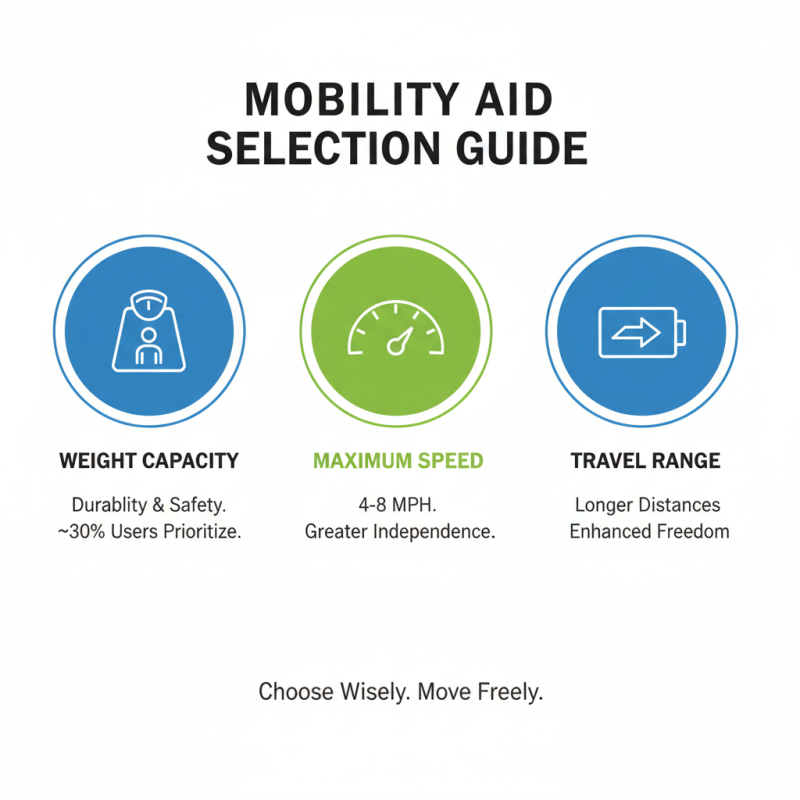 MOBILITY AID SELECTION GUIDE

WEIGHT CAPACITY

Durablity & Safety.
~30% Users Prioritize.

MAXIMUM SPEED

4-8 MPH.
Greater Independence.

TRAVEL RANGE

Longer Distances
Enhanced Freedom

Choose Wisely. Move Freely.